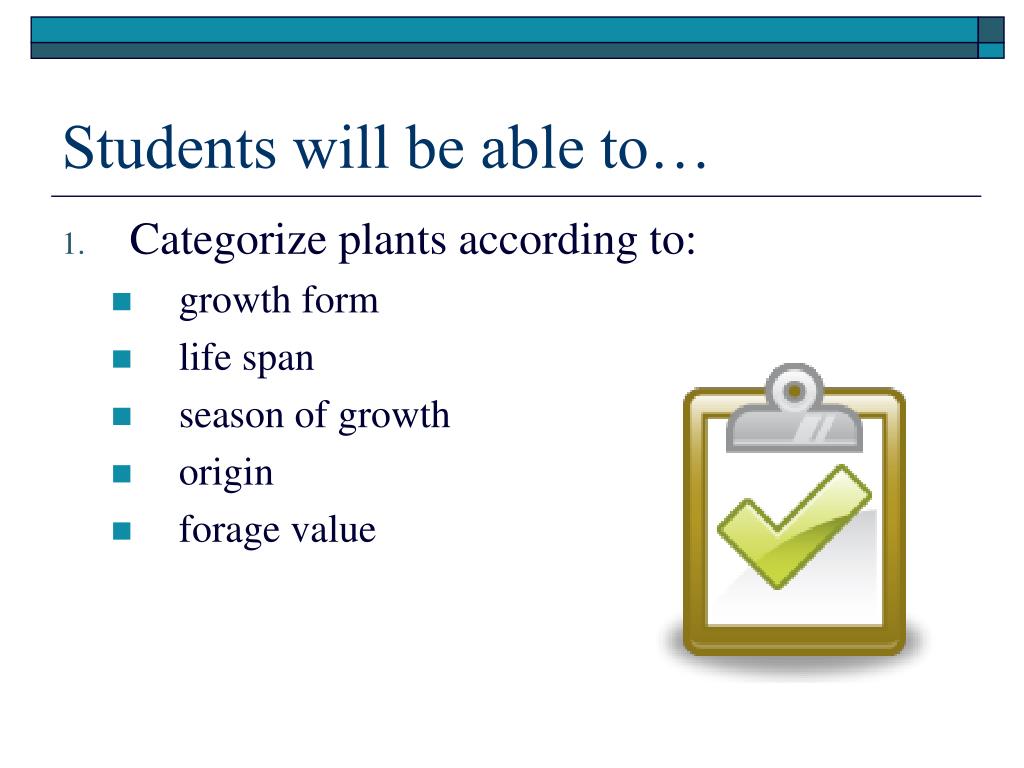 Students will be able to…

1. Categorize plants according to:
- growth form
- life span
- season of growth
- origin
- forage value